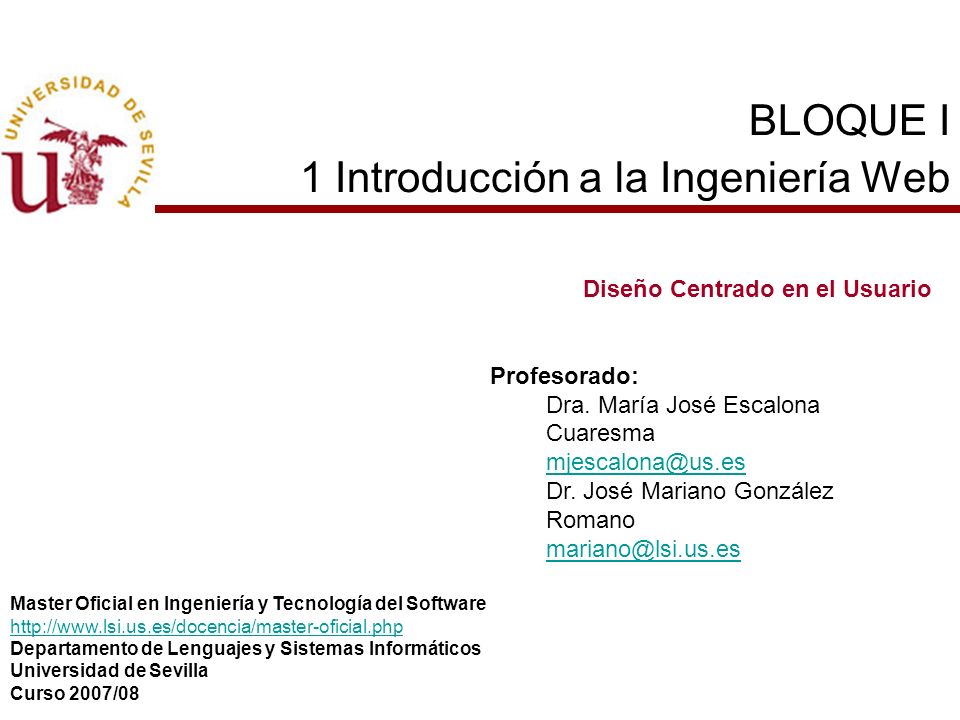 UNIVERSIDAD DE SEVILLA

BLOQUE I

1 Introducción a la Ingeniería Web

Diseño Centrado en el Usuario

Profesorado:
Dra. María José Escalona Cuaresma
mjescalona@us.es
Dr. José Mariano González Romano
mariano@lsi.us.es

Master Oficial en Ingeniería y Tecnología del Software
http://www.lsi.us.es/docencia/master-oficial.php
Departamento de Lenguajes y Sistemas Informáticos
Universidad de Sevilla
Curso 2007/08